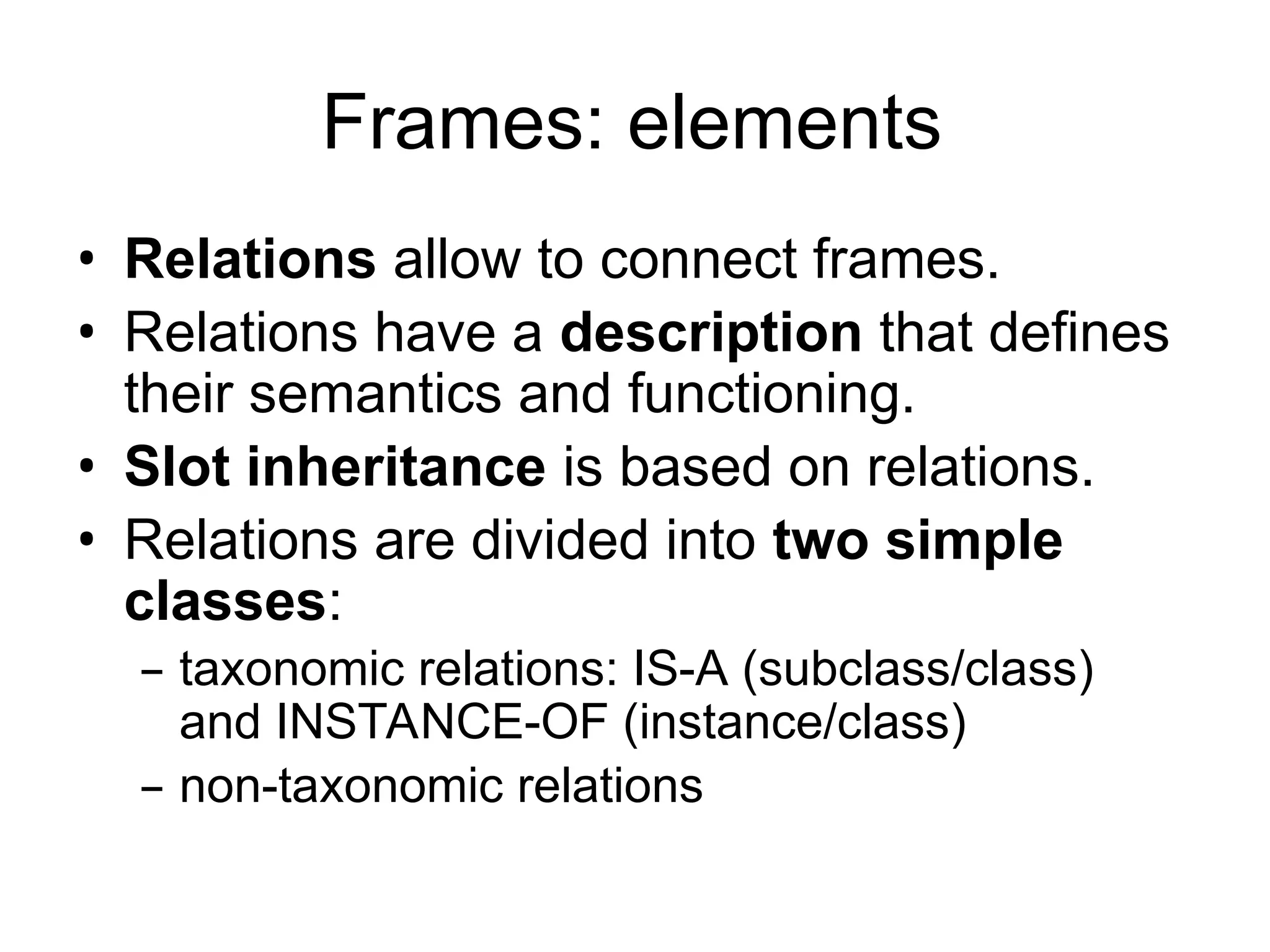 Frames: elements

• Relations allow to connect frames.
• Relations have a description that defines their semantics and functioning.
• Slot inheritance is based on relations.
• Relations are divided into two simple classes:
– taxonomic relations: IS-A (subclass/class) and INSTANCE-OF (instance/class)
– non-taxonomic relations